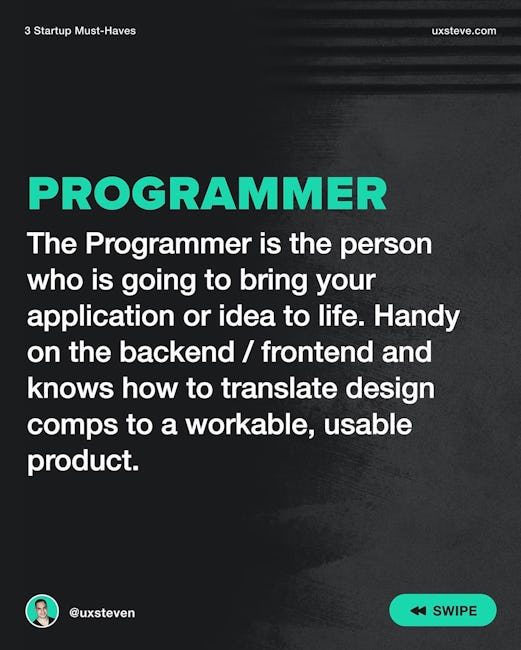 3 Startup Must-Haves

uxsteve.com

PROGRAMMER

The Programmer is the person who is going to bring your application or idea to life. Handy on the backend / frontend and knows how to translate design comps to a workable, usable product.

@uxsteven

SWIPE